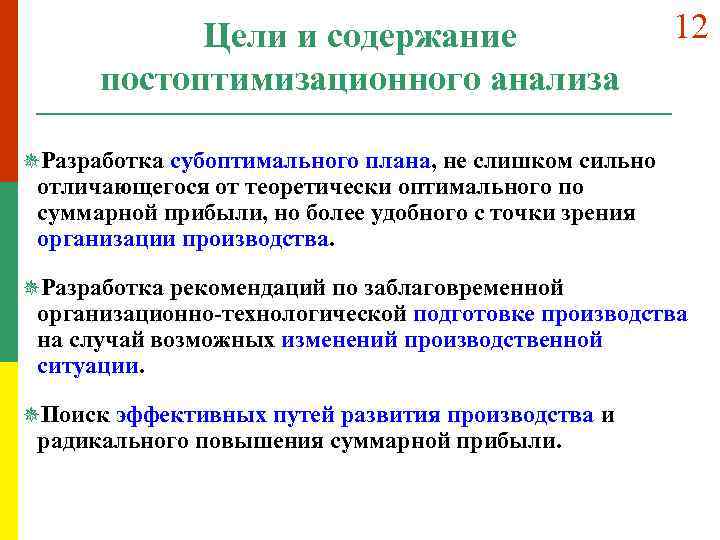 12

Цели и содержание постоптимизационного анализа

Разработка субоптимального плана, не слишком сильно отличающегося от теоретически оптимального по суммарной прибыли, но более удобного с точки зрения организации производства.

Разработка рекомендаций по заблаговременной организационно-технологической подготовке производства на случай возможных изменений производственной ситуации.

Поиск эффективных путей развития производства и радикального повышения суммарной прибыли.